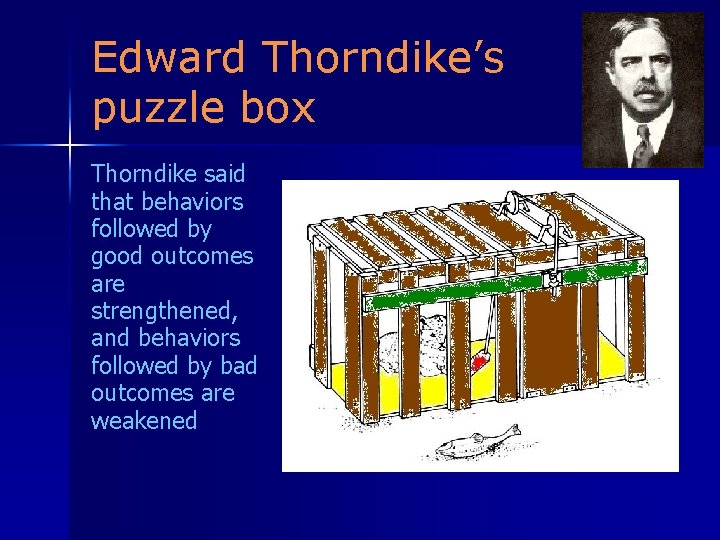 Edward Thorndike's puzzle box

Thorndike said that behaviors followed by good outcomes are strengthened, and behaviors followed by bad outcomes are weakened